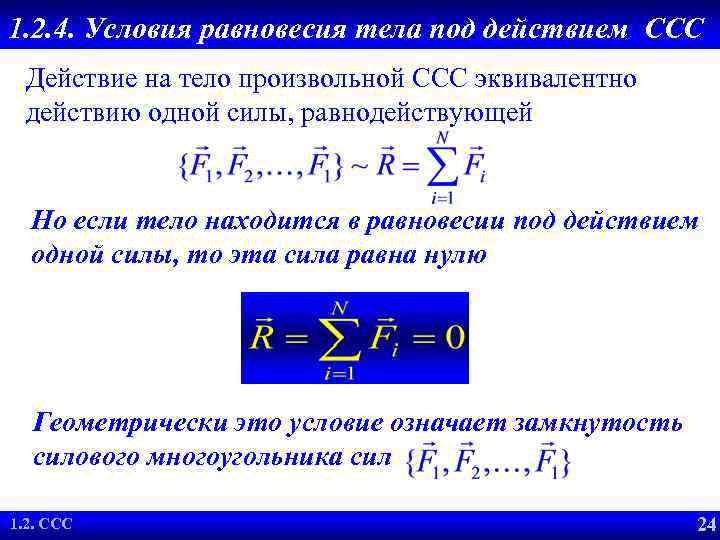 1.2.4. Условия равновесия тела под действием ССС

Действие на тело произвольной ССС эквивалентно действию одной силы, равнодействующей

$\{\vec{F}_1, \vec{F}_2, \ldots, \vec{F}_1\} \sim \vec{R} = \sum_{i=1}^{N} \vec{F}_i$

Но если тело находится в равновесии под действием одной силы, то эта сила равна нулю

$\vec{R} = \sum_{i=1}^{N} \vec{F}_i = 0$

Геометрически это условие означает замкнутость силового многоугольника сил $\{\vec{F}_1, \vec{F}_2, \ldots, \vec{F}_1\}$

1.2. ССС

24